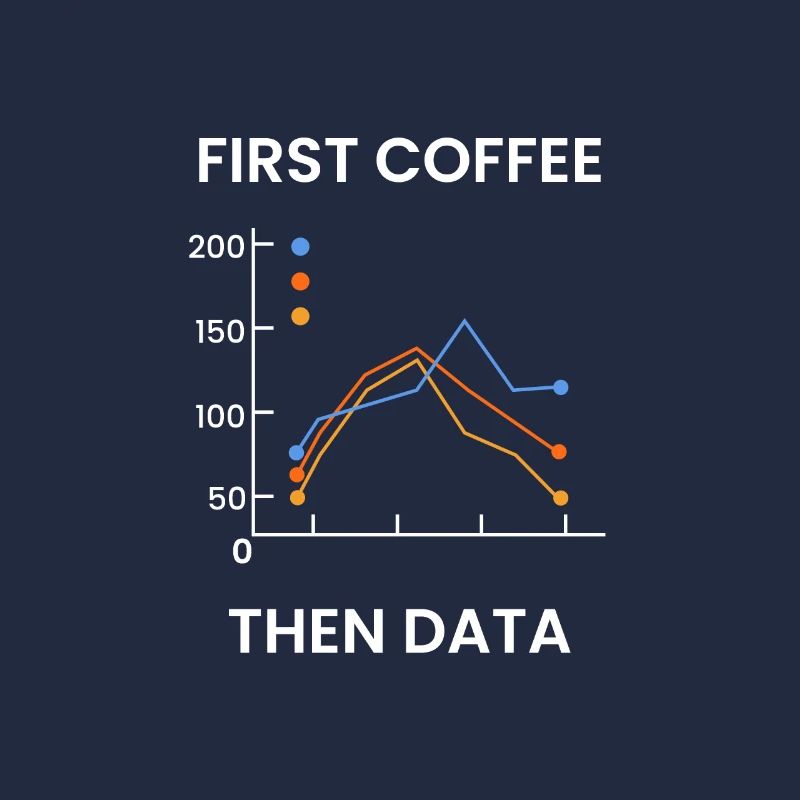 FIRST COFFEE

200
150
100
50
0

THEN DATA